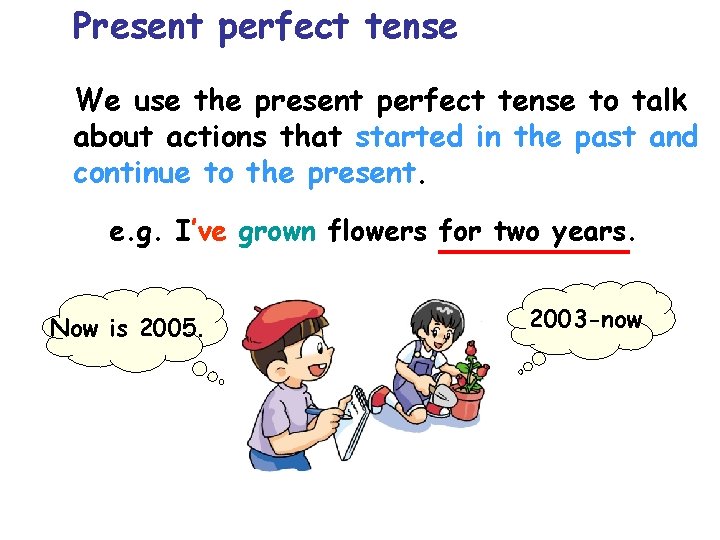 Present perfect tense

We use the present perfect tense to talk about actions that started in the past and continue to the present.

e.g. I've grown flowers for two years.

Now is 2005.

2003-now